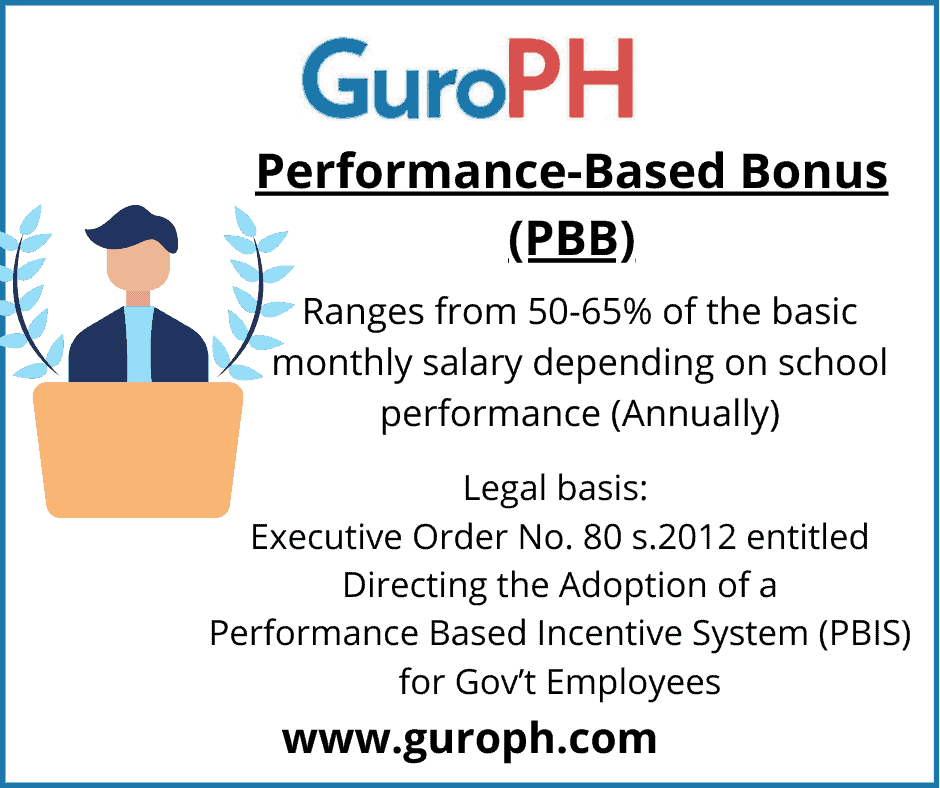 GuroPH

Performance-Based Bonus (PBB)

Ranges from 50-65% of the basic monthly salary depending on school performance (Annually)

Legal basis:
Executive Order No. 80 s.2012 entitled Directing the Adoption of a Performance Based Incentive System (PBIS) for Gov't Employees

www.guroph.com